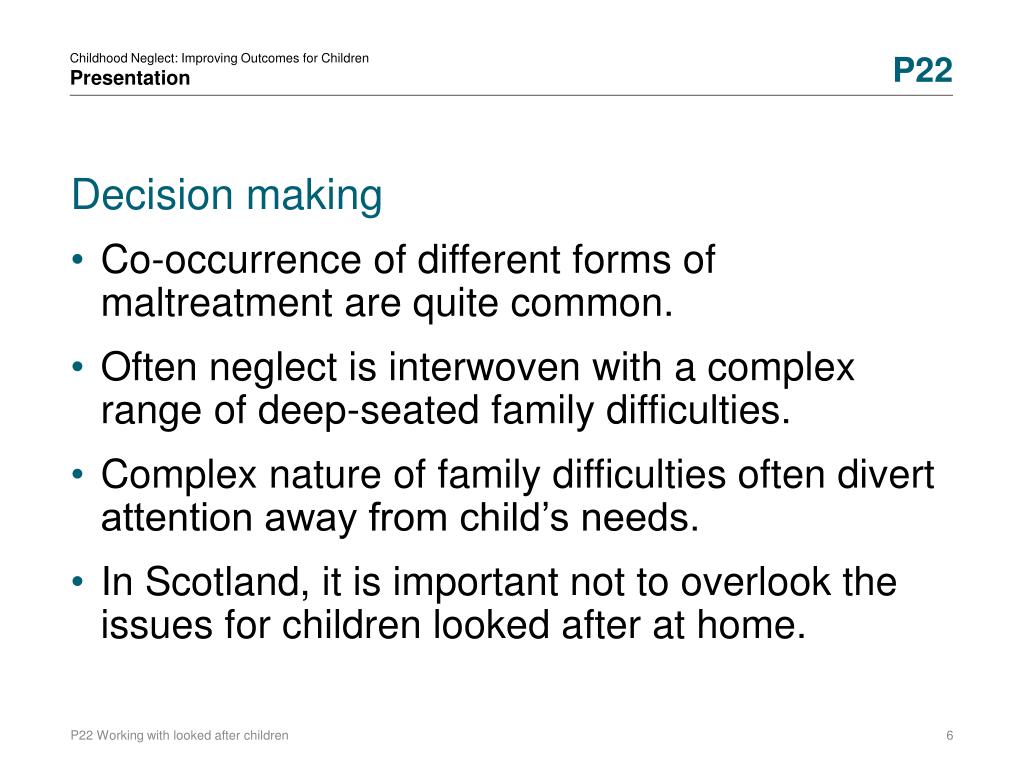 Childhood Neglect: Improving Outcomes for Children
Presentation

P22

Decision making

• Co-occurrence of different forms of maltreatment are quite common.
• Often neglect is interwoven with a complex range of deep-seated family difficulties.
• Complex nature of family difficulties often divert attention away from child’s needs.
• In Scotland, it is important not to overlook the issues for children looked after at home.

P22 Working with looked after children

6